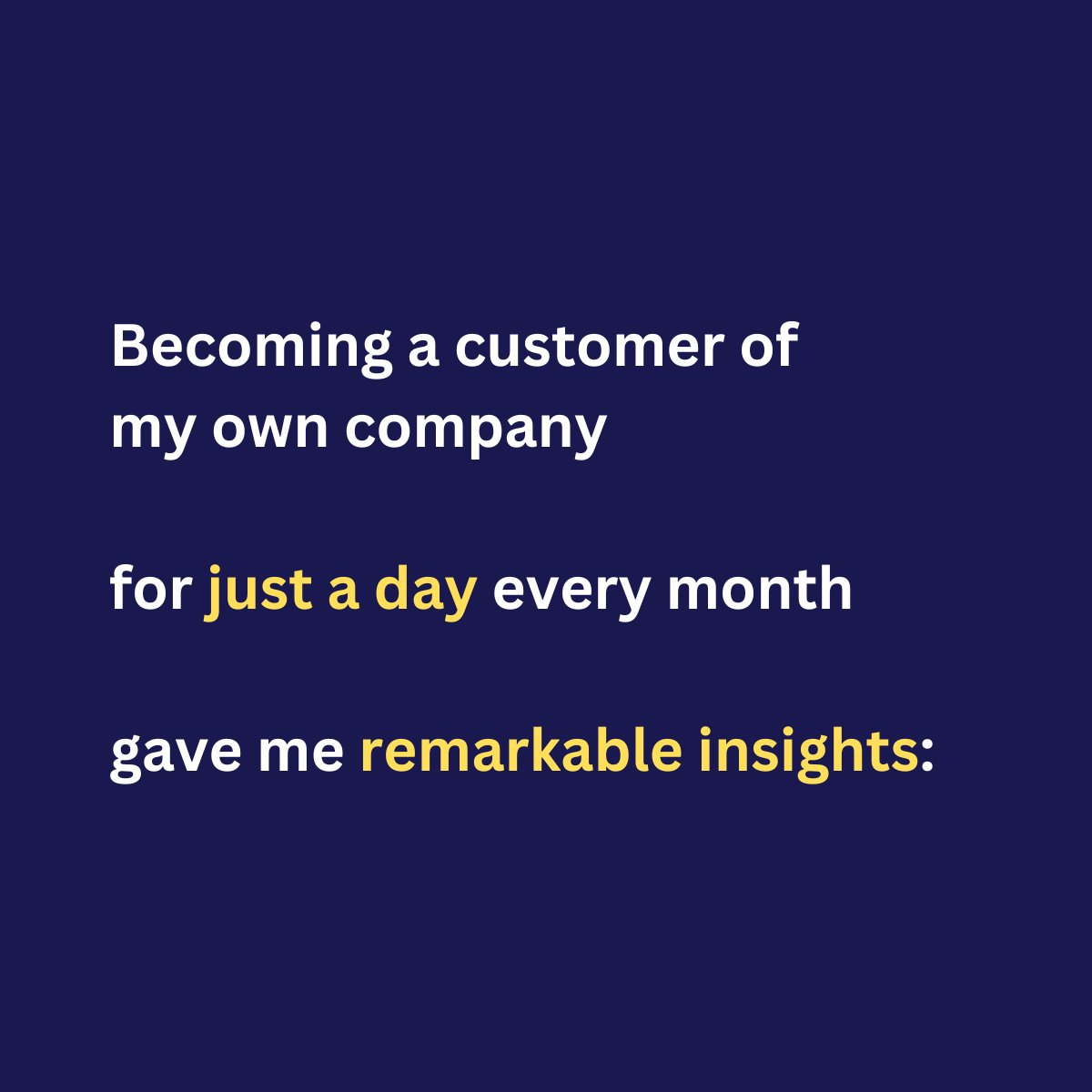 Becoming a customer of my own company

for just a day every month

gave me remarkable insights: